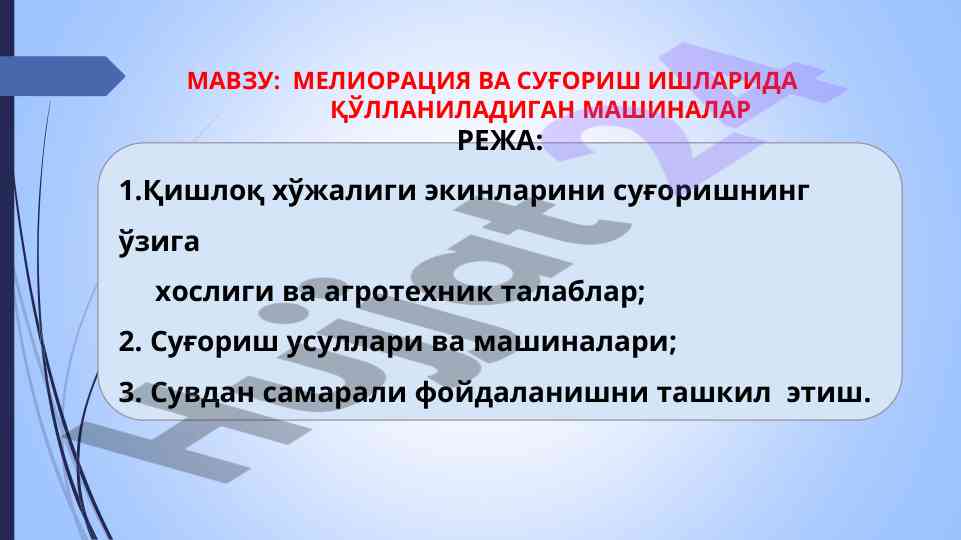 МАВЗУ: МЕЛИОРАЦИЯ ВА СУҒОРИШ ИШЛАРИДА ҚЎЛЛАНИЛАДИГАН МАШИНАЛАР

РЕЖА:

1.Қишлоқ хўжалиги экинларини суғоришнинг ўзига хослиги ва агротехник талаблар;

2. Суғориш усуллари ва машиналари;

3. Сувдан самарали фойдаланишни ташкил этиш.

Hujjat24